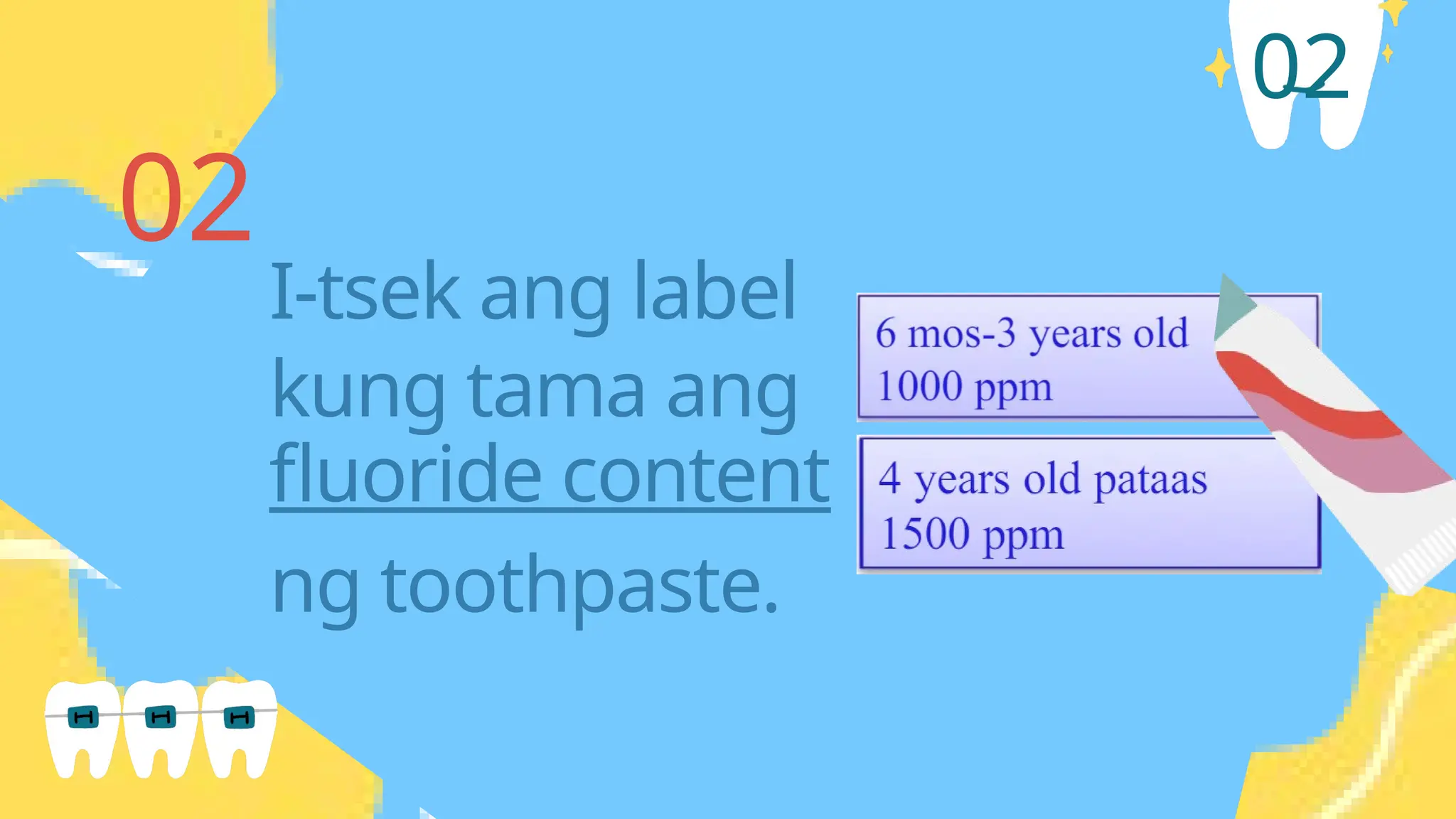 02

02

I-tsek ang label kung tama ang fluoride content ng toothpaste.

6 mos-3 years old
1000 ppm

4 years old pataas
1500 ppm